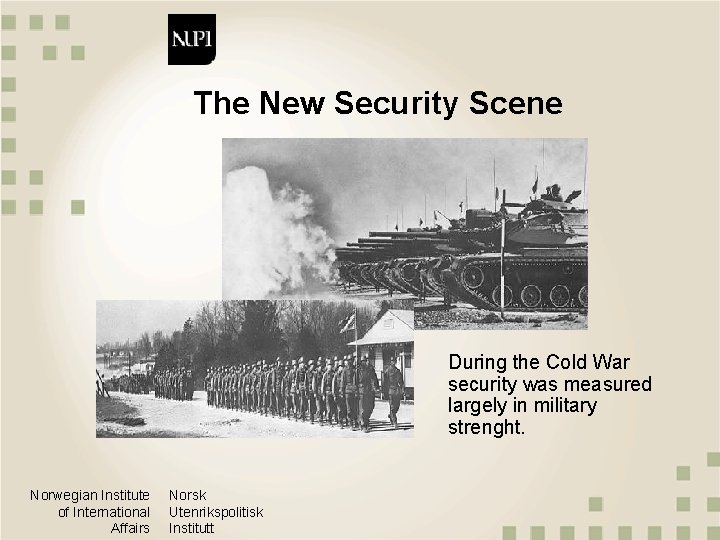 NUPI

The New Security Scene

During the Cold War security was measured largely in military strenght.

Norwegian Institute of International Affairs

Norsk Utenrikspolitisk Institutt